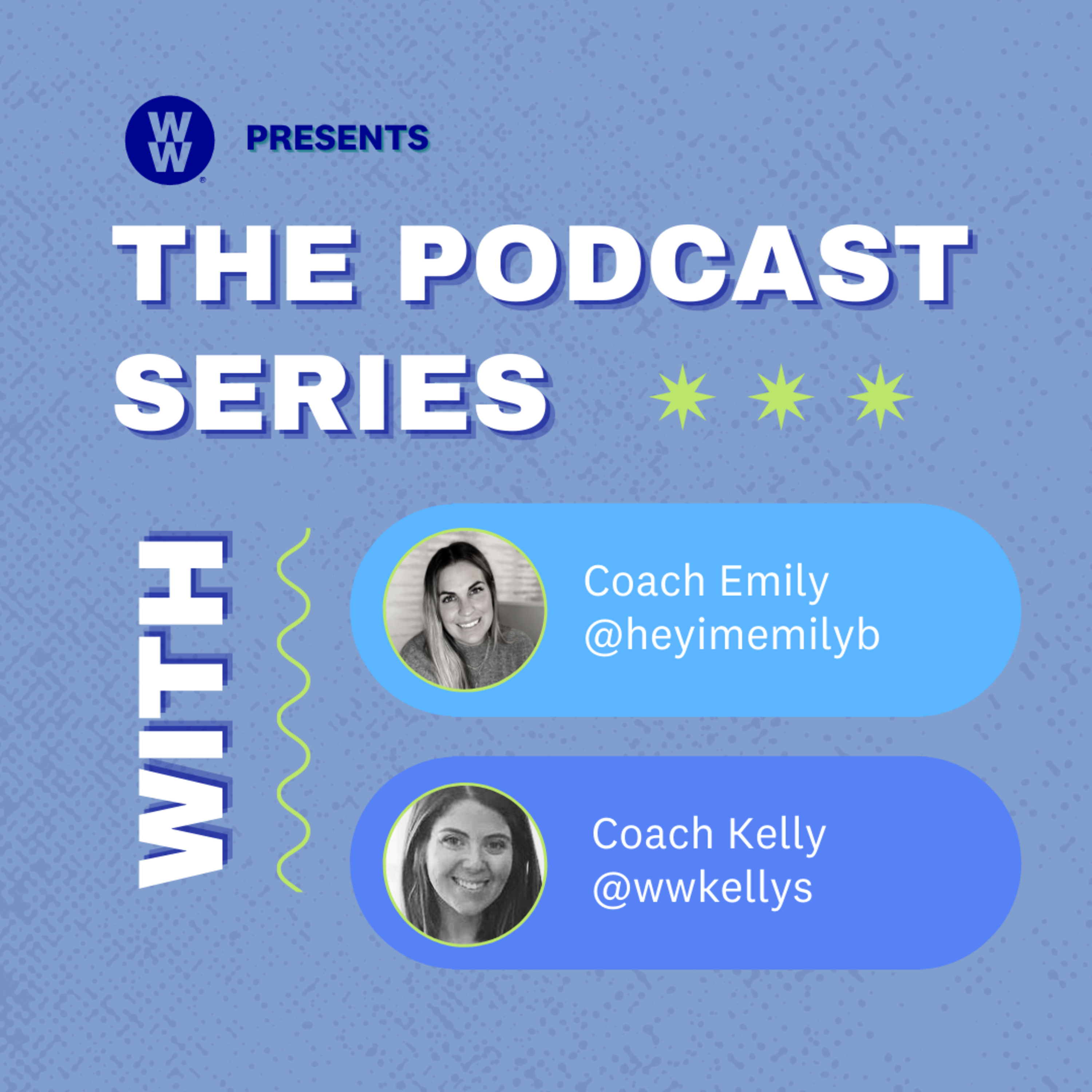 WW PRESENTS

THE PODCAST SERIES

WITH

Coach Emily
@heyimemilyb

Coach Kelly
@wwkellys